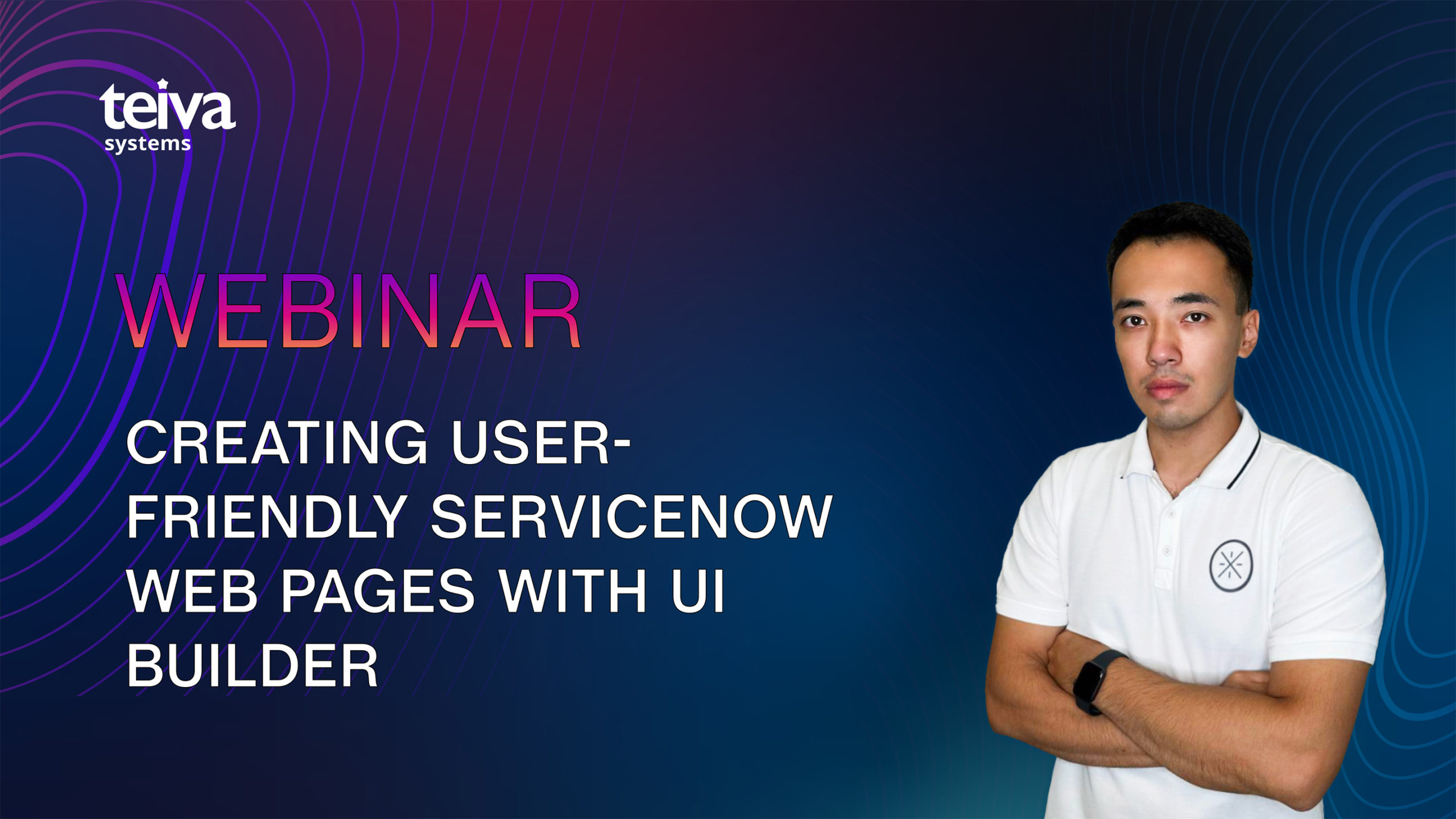 teiva
systems

WEBINAR

CREATING USER-FRIENDLY SERVICENOW WEB PAGES WITH UI BUILDER